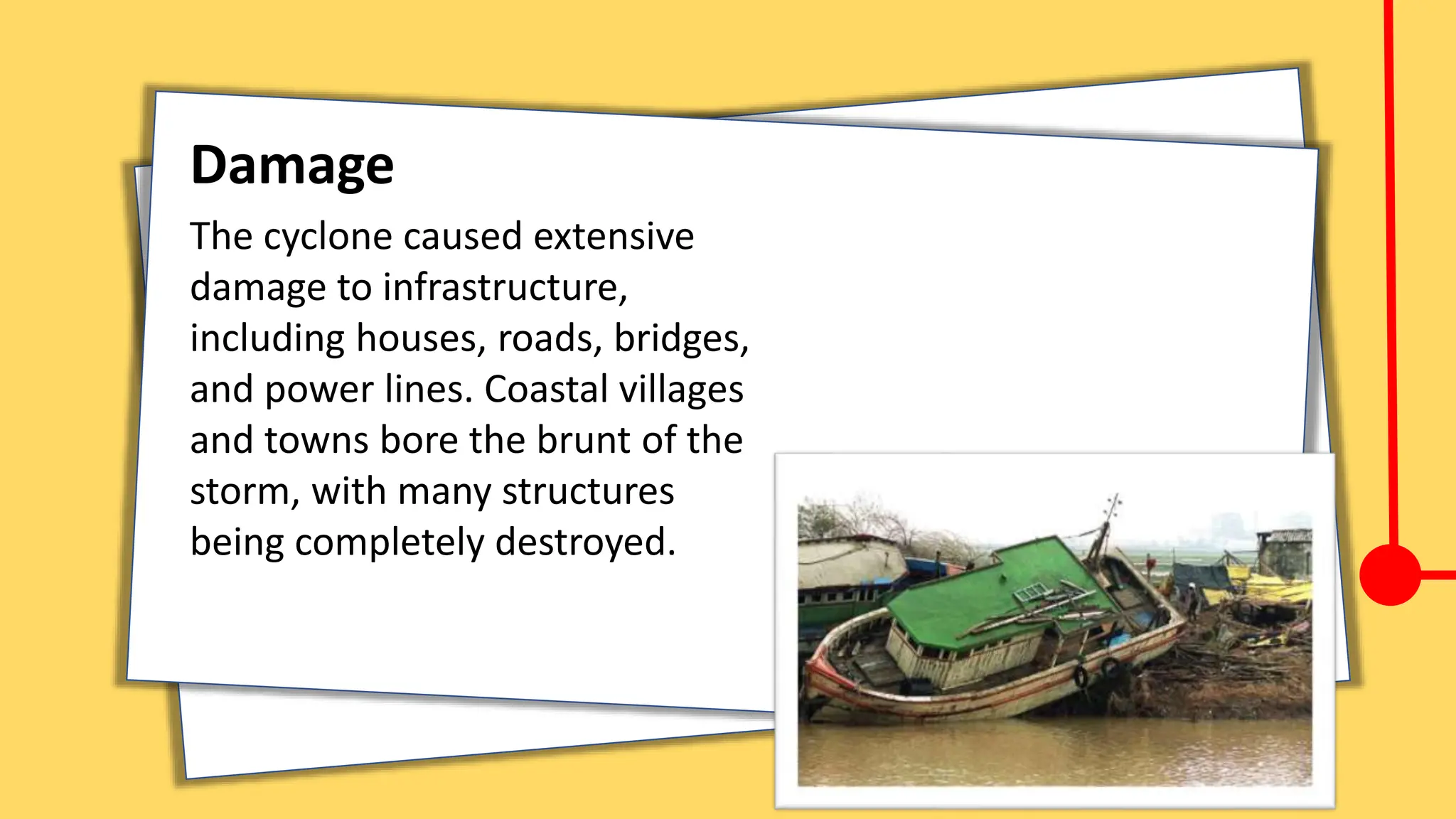 Damage

The cyclone caused extensive damage to infrastructure, including houses, roads, bridges, and power lines. Coastal villages and towns bore the brunt of the storm, with many structures being completely destroyed.